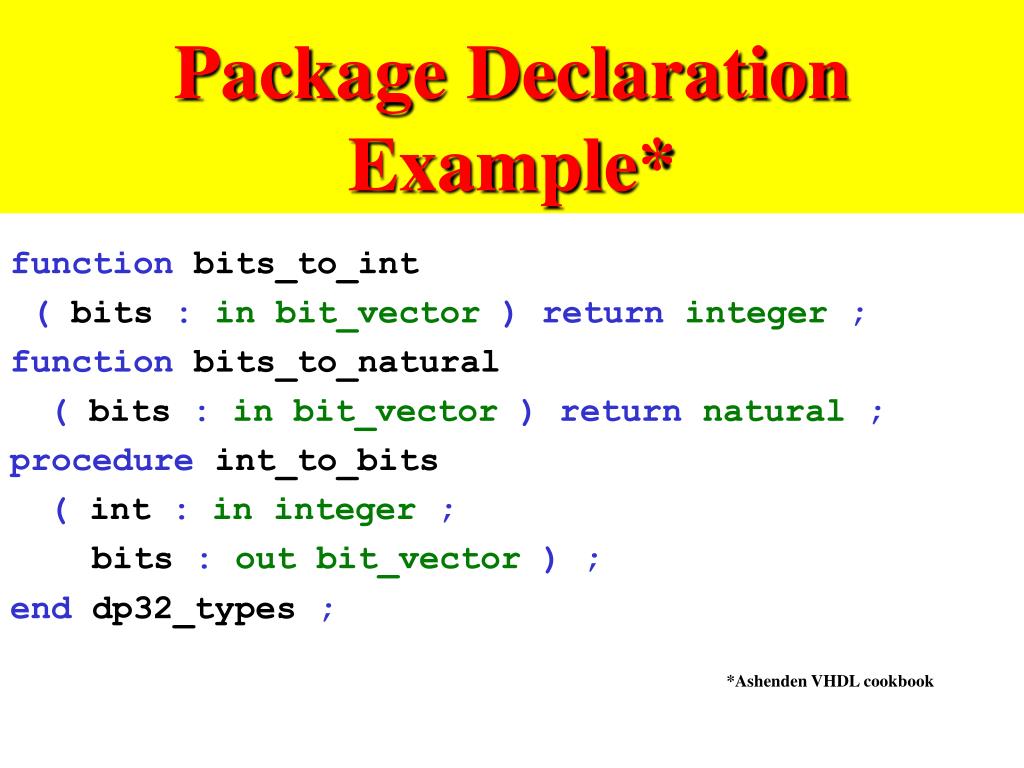 Package Declaration Example*

function bits_to_int
( bits : in bit_vector ) return integer ;
function bits_to_natural
( bits : in bit_vector ) return natural ;
procedure int_to_bits
( int : in integer ;
bits : out bit_vector ) ;
end dp32_types ;

*Ashenden VHDL cookbook